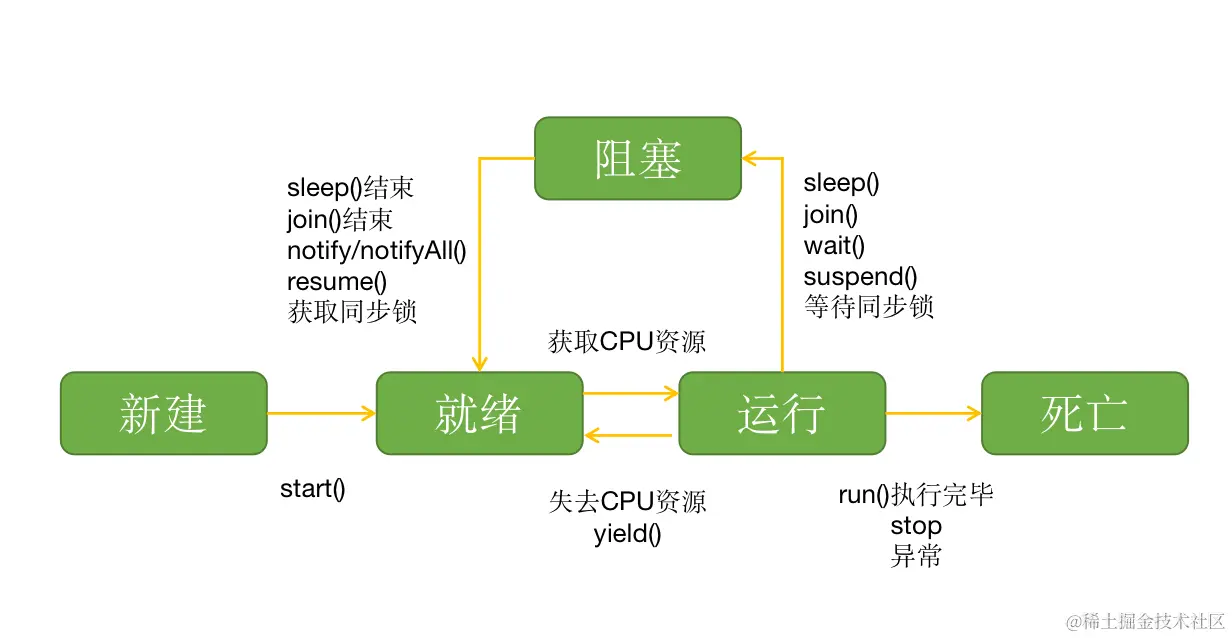 阻塞

sleep()结束
join()结束
notify/notifyAll()
resume()
获取同步锁

sleep()
join()
wait()
suspend()
等待同步锁

获取CPU资源

新建

就绪

运行

死亡

start()

失去CPU资源
yield()

run()执行完毕
stop
异常

@稀土掘金技术社区